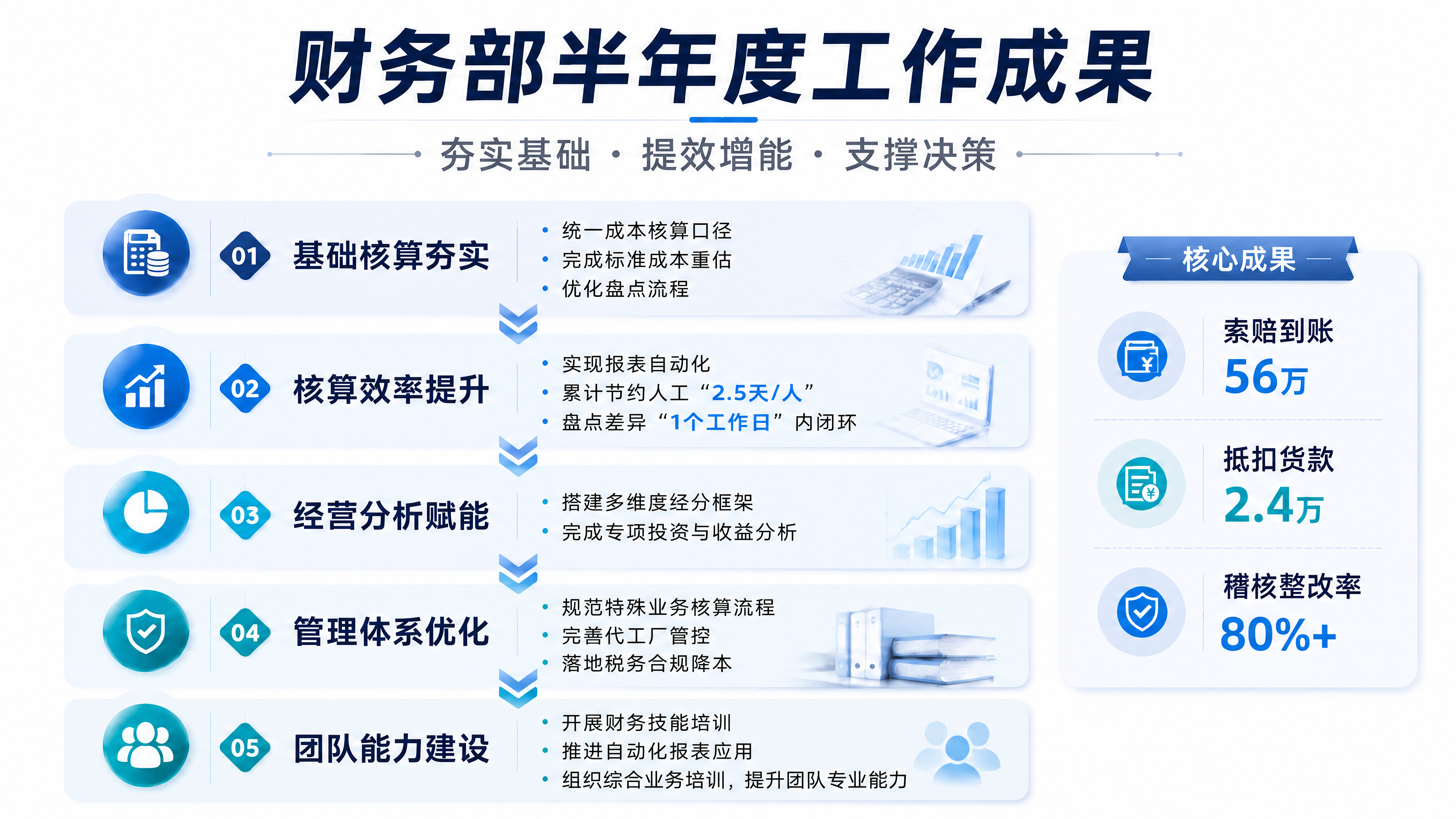 财务部半年度工作成果

夯实基础 · 提效增能 · 支撑决策

01 基础核算夯实
• 统一成本核算口径
• 完成标准成本重估
• 优化盘点流程

02 核算效率提升
• 实现报表自动化
• 累计节约人工“2.5天/人”
• 盘点差异“1个工作日”内闭环

03 经营分析赋能
• 搭建多维度经分框架
• 完成专项投资与收益分析

04 管理体系优化
• 规范特殊业务核算流程
• 完善代工厂管控
• 落地税务合规降本

05 团队能力建设
• 开展财务技能培训
• 推进自动化报表应用
• 组织综合业务培训，提升团队专业能力

核心成果

索赔到账
56万

抵扣货款
2.4万

稽核整改率
80%+